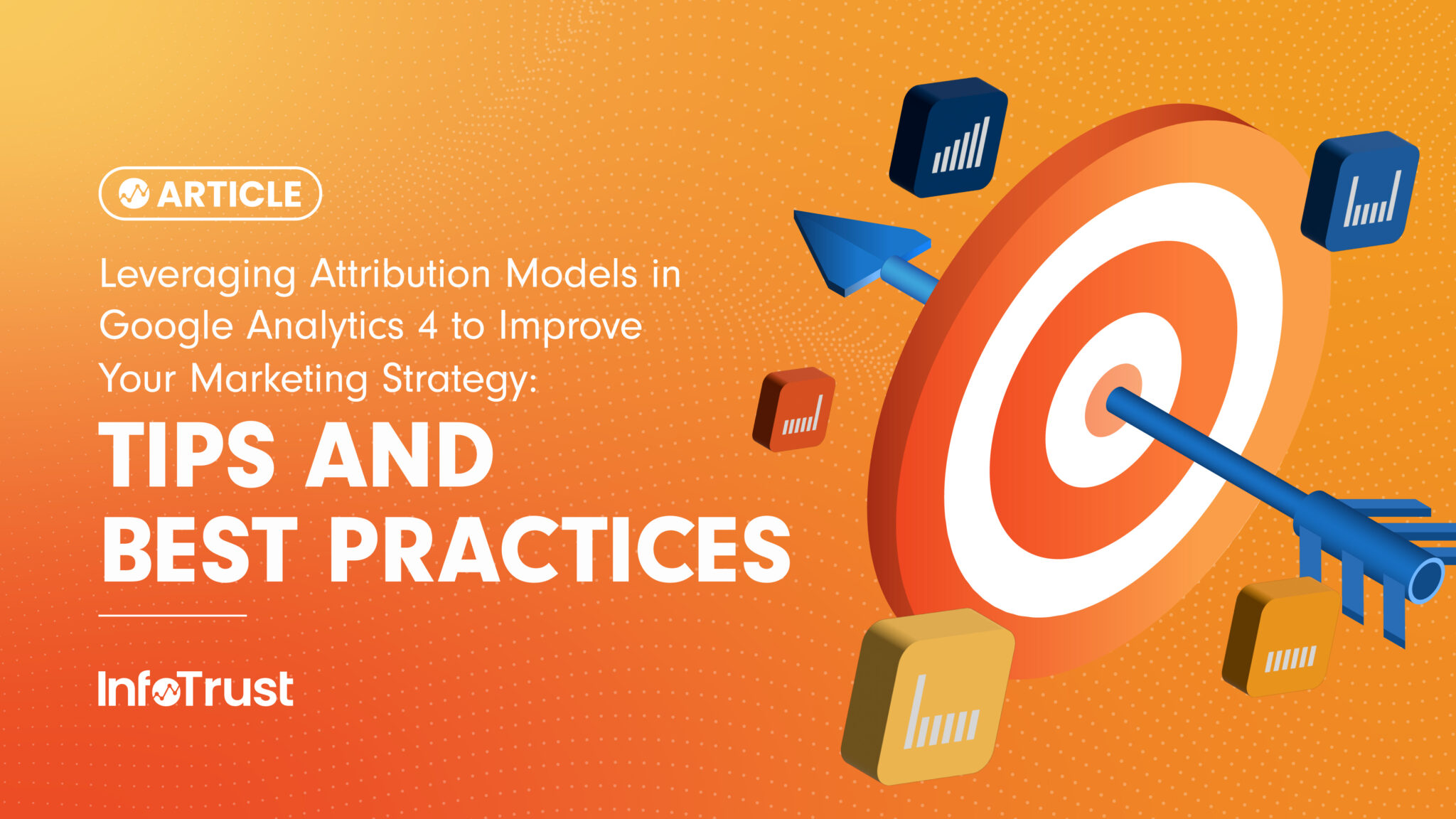 ARTICLE

Leveraging Attribution Models in Google Analytics 4 to Improve Your Marketing Strategy:

TIPS AND BEST PRACTICES

InfoTrust